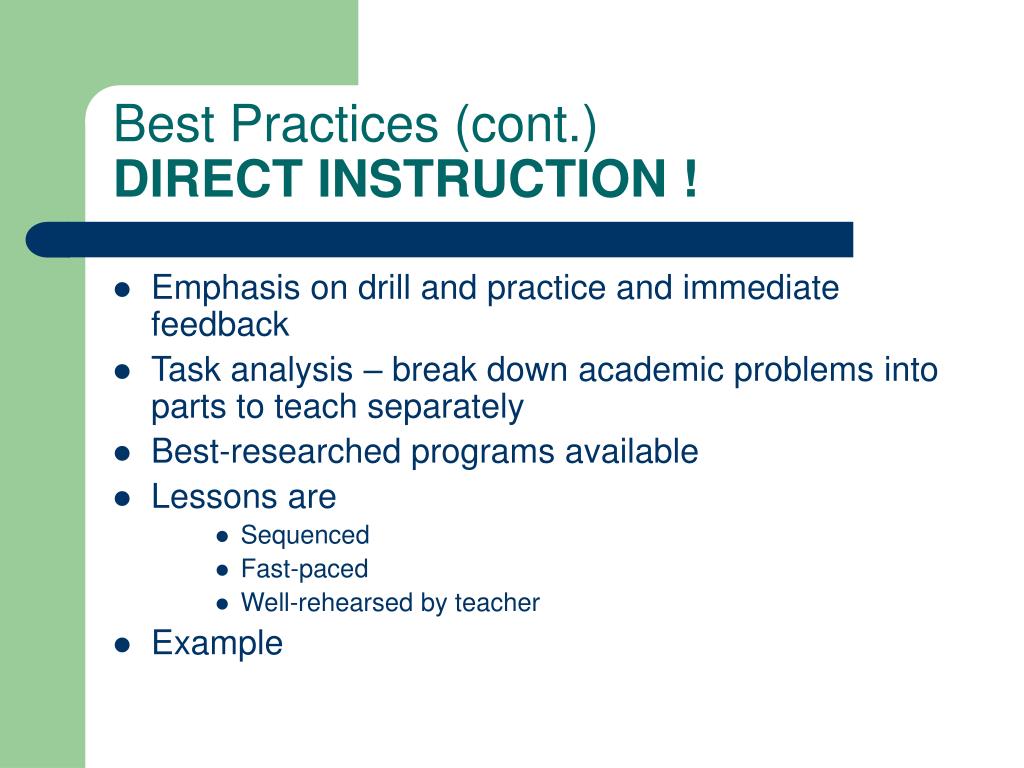 Best Practices (cont.)
DIRECT INSTRUCTION !

- Emphasis on drill and practice and immediate feedback
- Task analysis – break down academic problems into parts to teach separately
- Best-researched programs available
- Lessons are
  - Sequenced
  - Fast-paced
  - Well-rehearsed by teacher
- Example